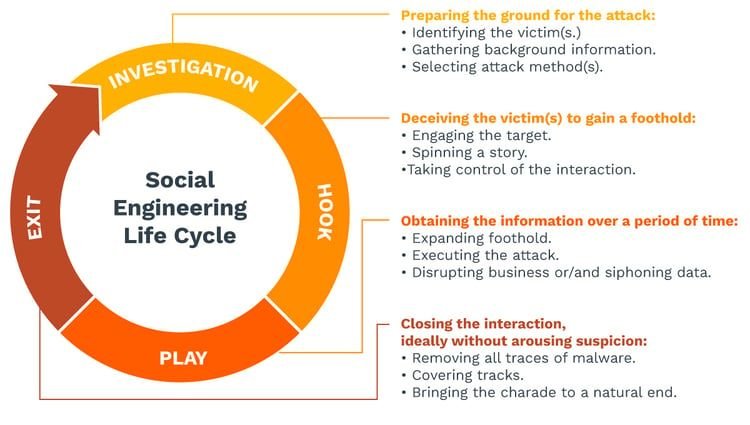 INVESTIGATION

HOOK

PLAY

EXIT

Social Engineering Life Cycle

Preparing the ground for the attack:
• Identifying the victim(s.)
• Gathering background information.
• Selecting attack method(s).

Deceiving the victim(s) to gain a foothold:
• Engaging the target.
• Spinning a story.
•Taking control of the interaction.

Obtaining the information over a period of time:
• Expanding foothold.
• Executing the attack.
• Disrupting business or/and siphoning data.

Closing the interaction, ideally without arousing suspicion:
• Removing all traces of malware.
• Covering tracks.
• Bringing the charade to a natural end.